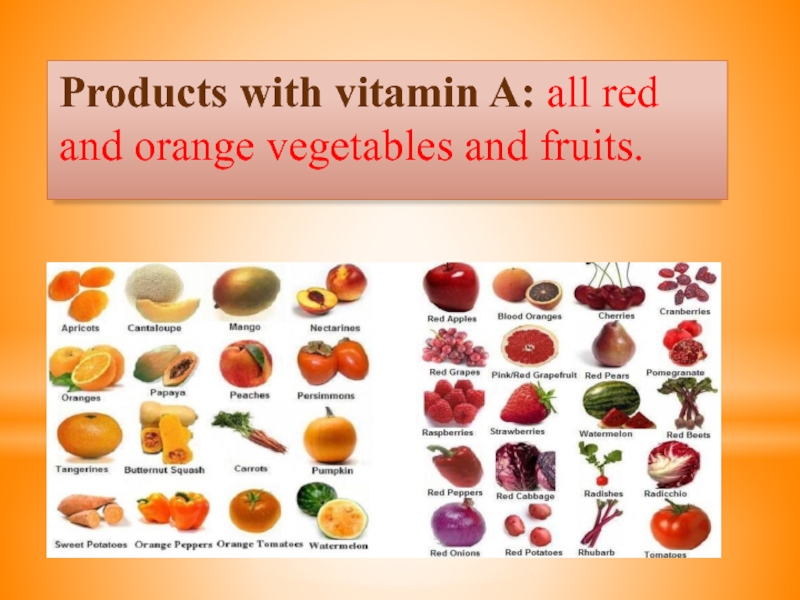 Products with vitamin A: all red and orange vegetables and fruits.

Apricots
Cantaloupe
Mango
Nectarines
Oranges
Papaya
Peaches
Persimmons
Tangerines
Butternut Squash
Carrots
Pumpkin
Sweet Potatoes
Orange Peppers
Orange Tomatoes
Watermelon

Red Apples
Blood Oranges
Cherries
Cranberries
Red Grapes
Pink/Red Grapefruit
Red Pears
Pomegranate
Raspberries
Strawberries
Watermelon
Red Beets
Red Peppers
Red Cabbage
Radishes
Radicchio
Red Onions
Red Potatoes
Rhubarb
Tomatoes